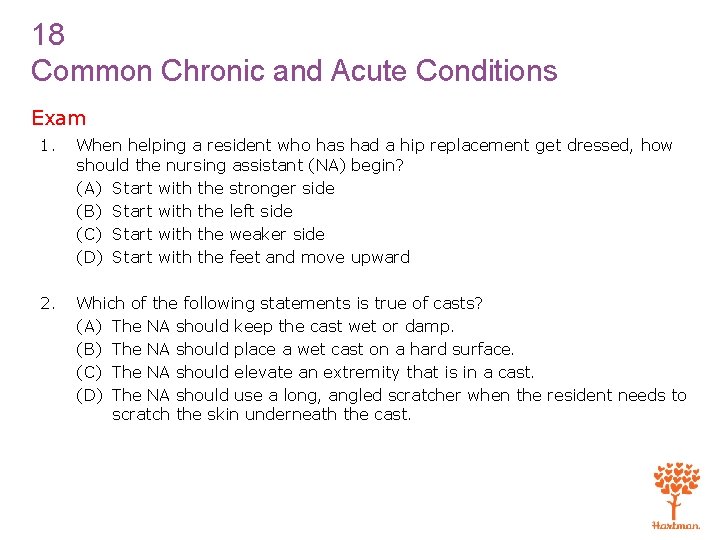 18
Common Chronic and Acute Conditions

Exam

1. When helping a resident who has had a hip replacement get dressed, how should the nursing assistant (NA) begin?
(A) Start with the stronger side
(B) Start with the left side
(C) Start with the weaker side
(D) Start with the feet and move upward

2. Which of the following statements is true of casts?
(A) The NA should keep the cast wet or damp.
(B) The NA should place a wet cast on a hard surface.
(C) The NA should elevate an extremity that is in a cast.
(D) The NA should use a long, angled scratcher when the resident needs to scratch the skin underneath the cast.

Hartman